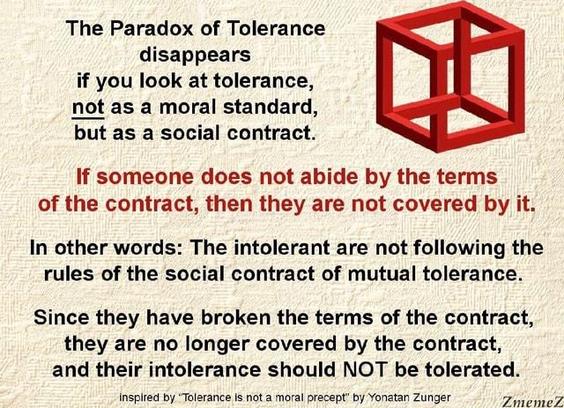 The Paradox of Tolerance disappears if you look at tolerance, not as a moral standard, but as a social contract.

If someone does not abide by the terms of the contract, then they are not covered by it.

In other words: The intolerant are not following the rules of the social contract of mutual tolerance.

Since they have broken the terms of the contract, they are no longer covered by the contract, and their intolerance should NOT be tolerated.

inspired by "Tolerance is not a moral precept" by Yonatan Zunger

ZmemeZ